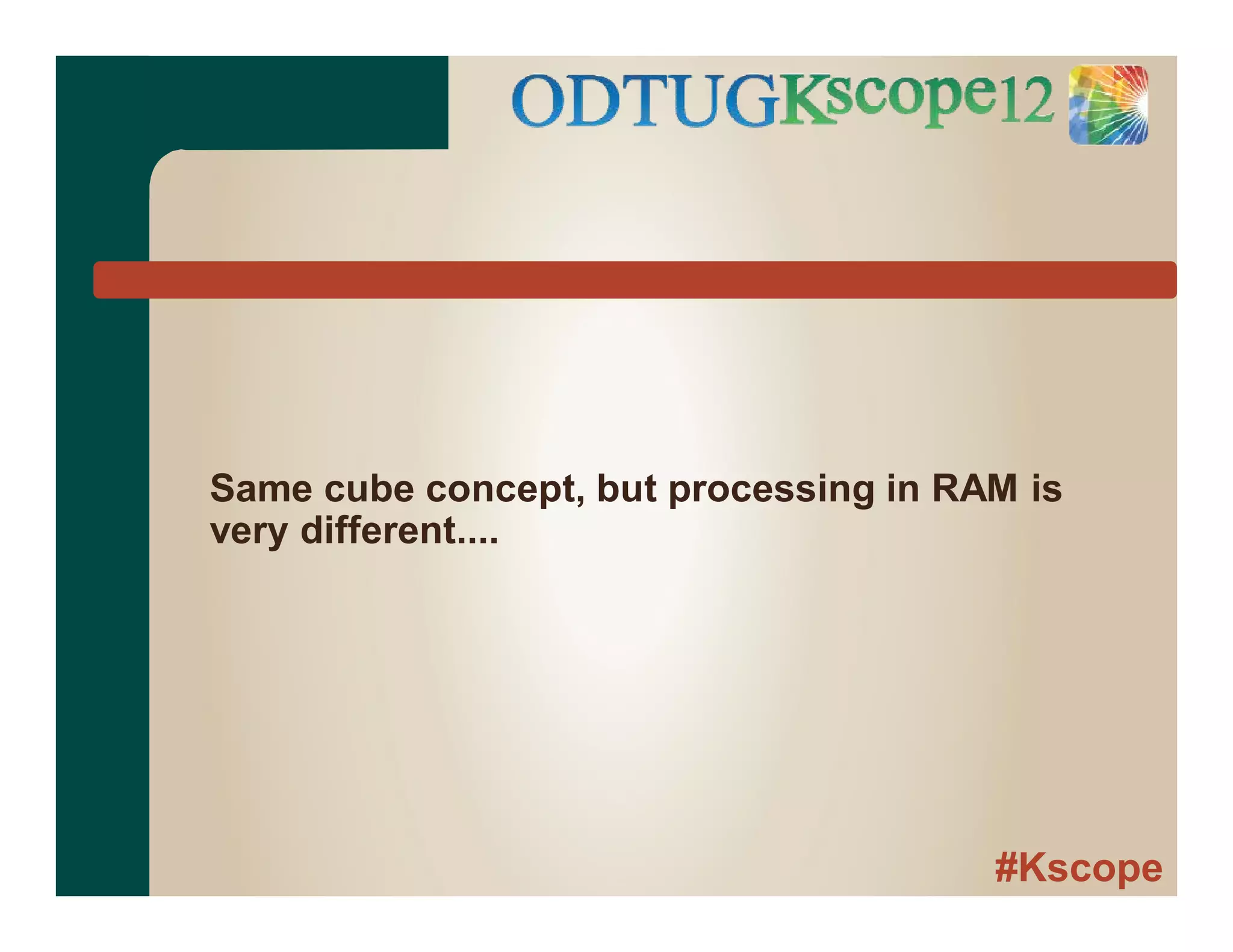 ODTUGKscope12

Same cube concept, but processing in RAM is very different....

#Kscope